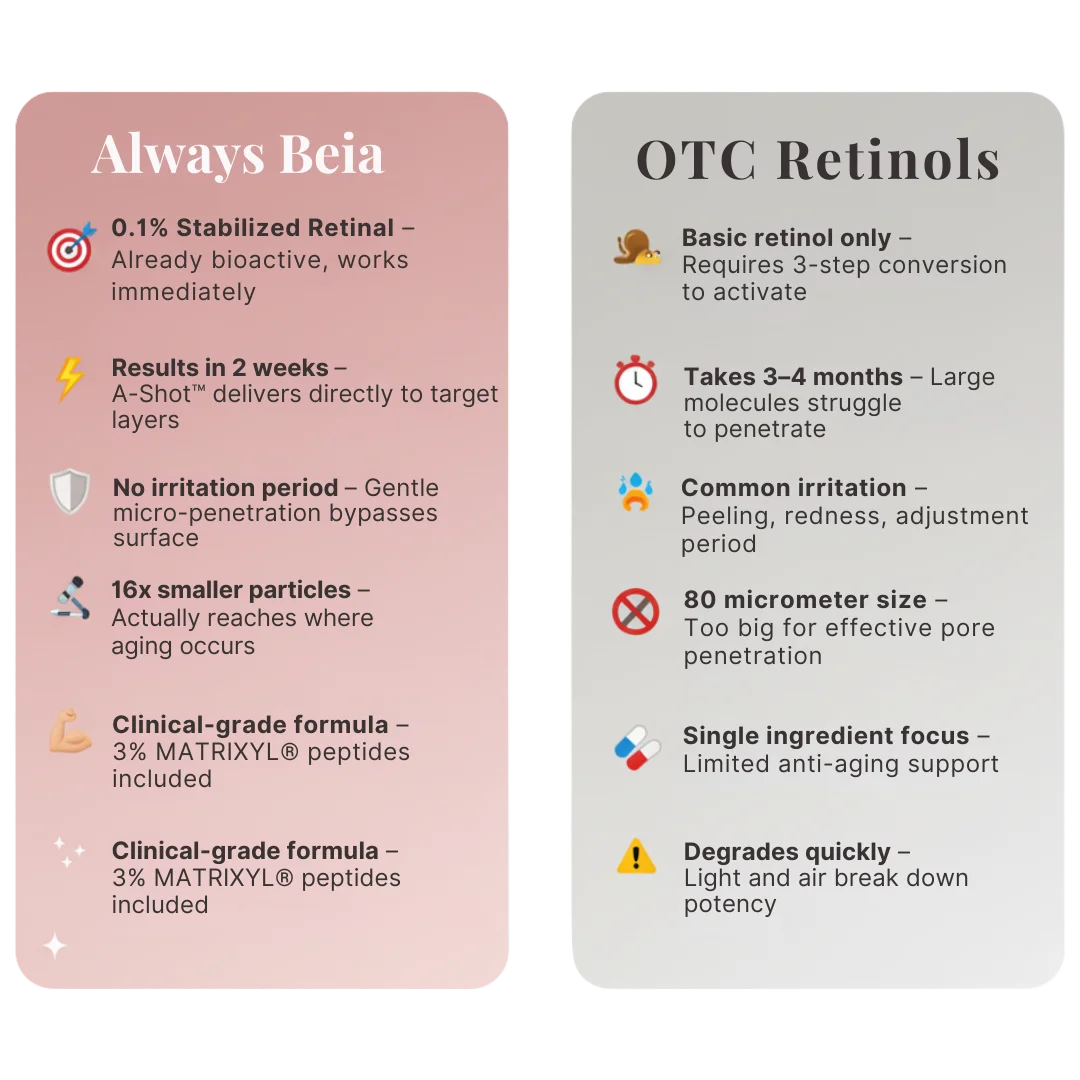 Always Beia

0.1% Stabilized Retinal – Already bioactive, works immediately

Results in 2 weeks – A-Shot™ delivers directly to target layers

No irritation period – Gentle micro-penetration bypasses surface

16x smaller particles – Actually reaches where aging occurs

Clinical-grade formula – 3% MATRIXYL® peptides included

Clinical-grade formula – 3% MATRIXYL® peptides included

OTC Retinols

Basic retinol only – Requires 3-step conversion to activate

Takes 3–4 months – Large molecules struggle to penetrate

Common irritation – Peeling, redness, adjustment period

80 micrometer size – Too big for effective pore penetration

Single ingredient focus – Limited anti-aging support

Degrades quickly – Light and air break down potency